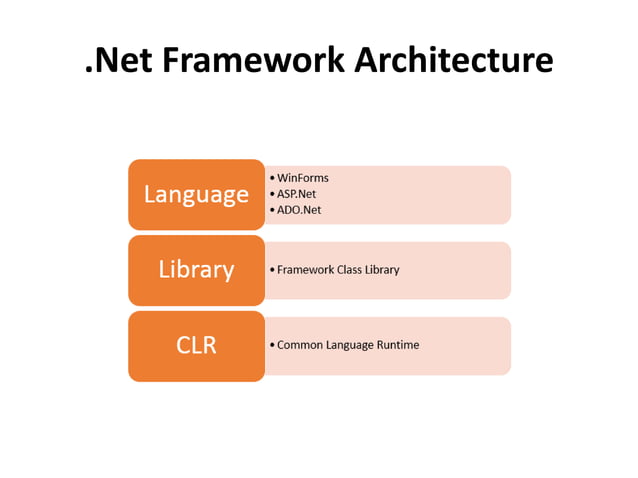 .Net Framework Architecture

Language

• WinForms
• ASP.Net
• ADO.Net

Library

• Framework Class Library

CLR

• Common Language Runtime